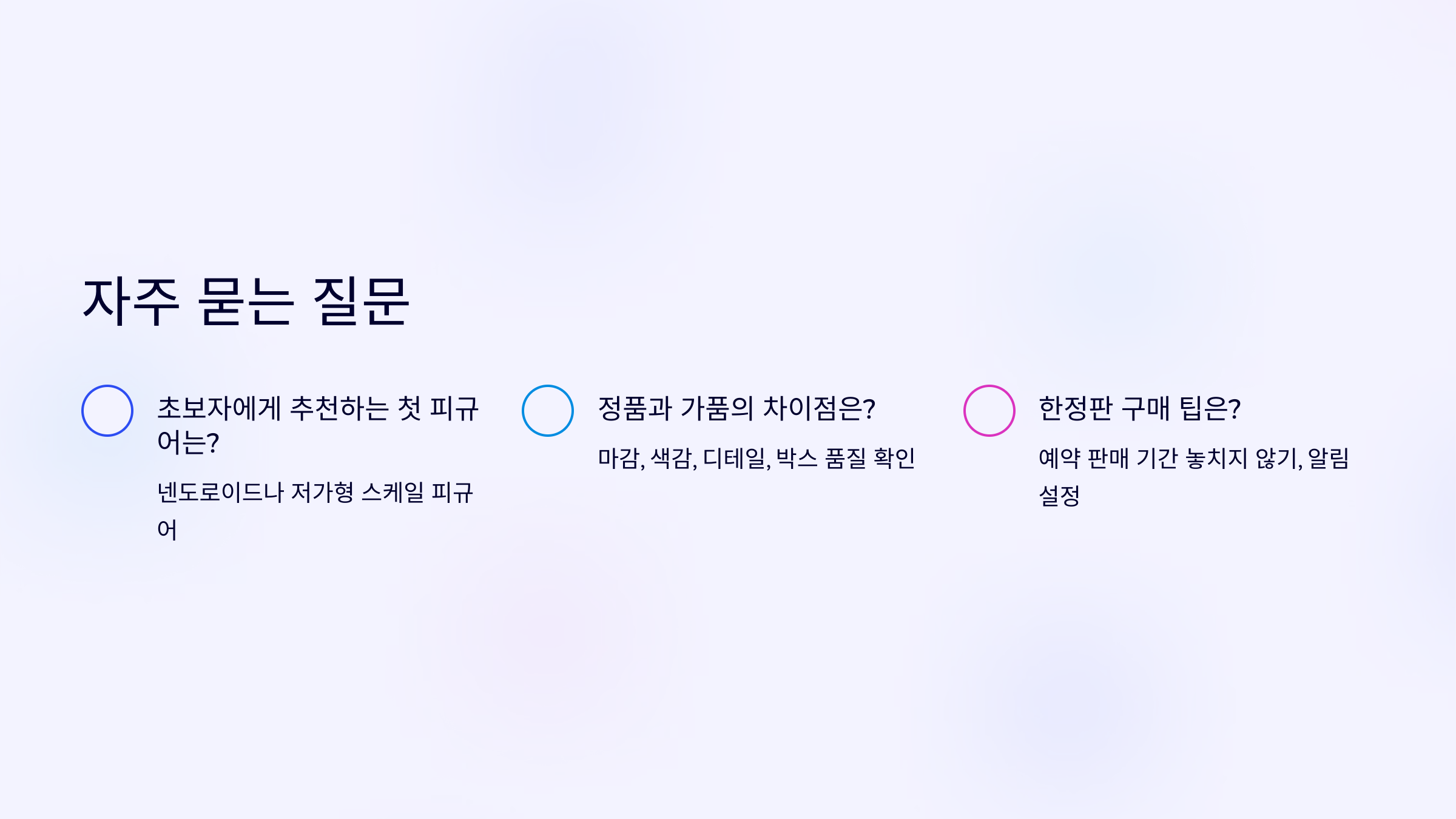 자주 묻는 질문

초보자에게 추천하는 첫 피규어는?

넨도로이드나 저가형 스케일 피규어

정품과 가품의 차이점은?

마감, 색감, 디테일, 박스 품질 확인

한정판 구매 팁은?

예약 판매 기간 놓치지 않기, 알림 설정